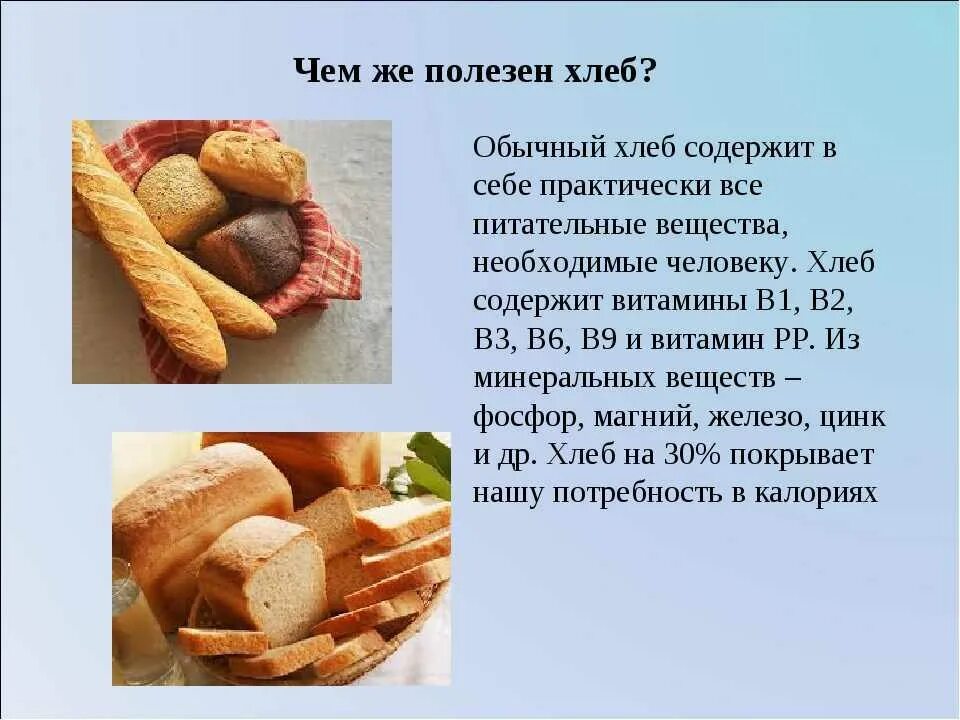 Чем же полезен хлеб?

Обычный хлеб содержит в себе практически все питательные вещества, необходимые человеку. Хлеб содержит витамины В1, В2, В3, В6, В9 и витамин РР. Из минеральных веществ – фосфор, магний, железо, цинк и др. Хлеб на 30% покрывает нашу потребность в калориях